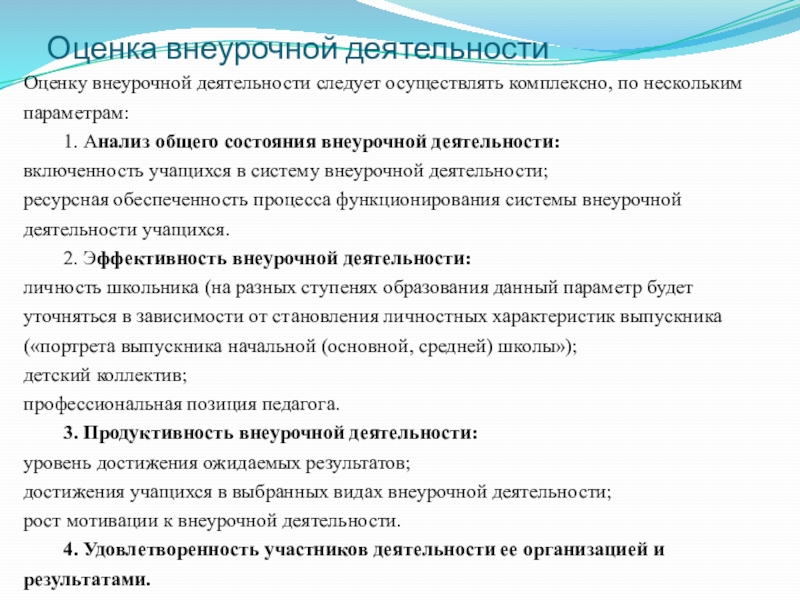 Оценка внеурочной деятельности

Оценку внеурочной деятельности следует осуществлять комплексно, по нескольким параметрам:

1. Анализ общего состояния внеурочной деятельности:

включенность учащихся в систему внеурочной деятельности;

ресурсная обеспеченность процесса функционирования системы внеурочной деятельности учащихся.

2. Эффективность внеурочной деятельности:

личность школьника (на разных ступенях образования данный параметр будет уточняться в зависимости от становления личностных характеристик выпускника («портрета выпускника начальной (основной, средней) школы»);

детский коллектив;

профессиональная позиция педагога.

3. Продуктивность внеурочной деятельности:

уровень достижения ожидаемых результатов;

достижения учащихся в выбранных видах внеурочной деятельности;

рост мотивации к внеурочной деятельности.

4. Удовлетворенность участников деятельности ее организацией и результатами.